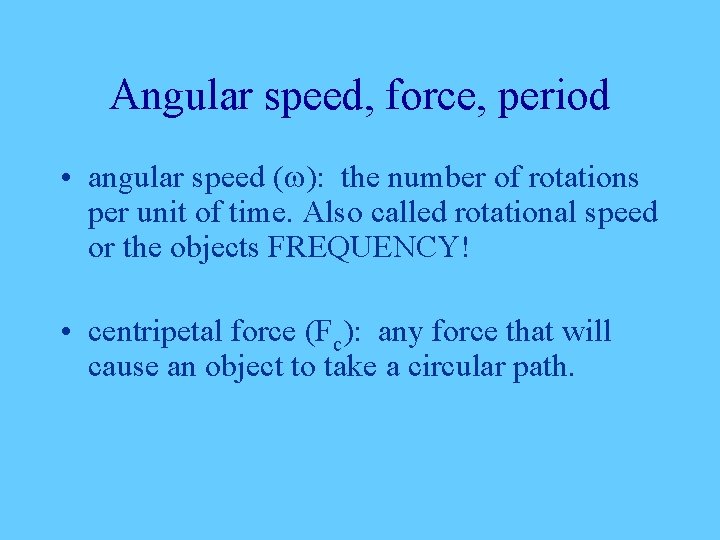 Angular speed, force, period

• angular speed ($\omega$): the number of rotations per unit of time. Also called rotational speed or the objects FREQUENCY!

• centripetal force ($F_c$): any force that will cause an object to take a circular path.